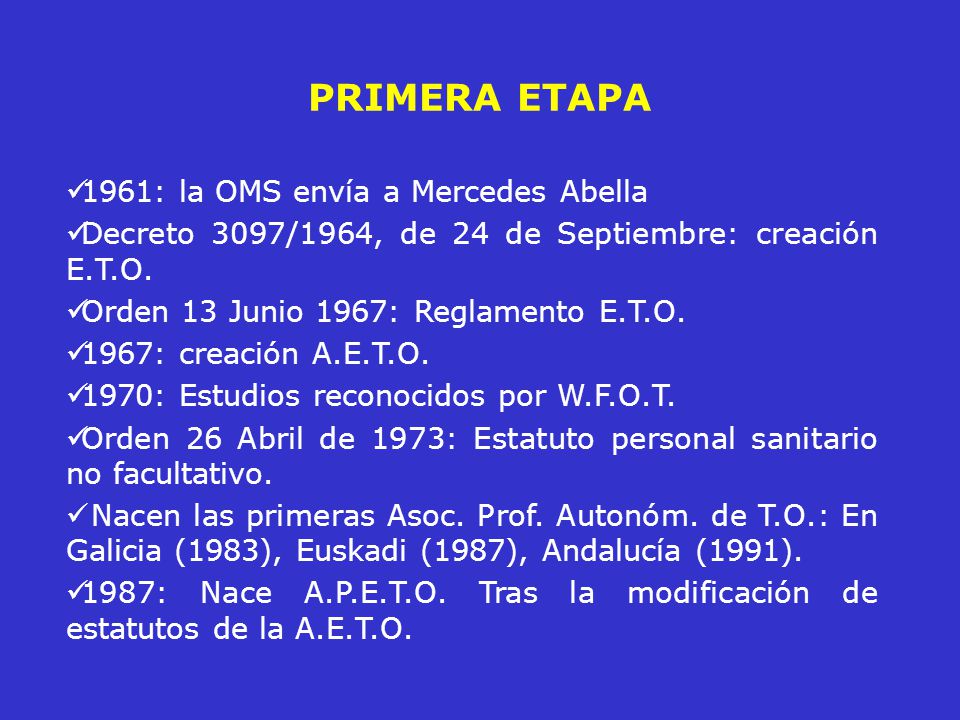 PRIMERA ETAPA

✓1961: la OMS envía a Mercedes Abella

✓Decreto 3097/1964, de 24 de Septiembre: creación E.T.O.

✓Orden 13 Junio 1967: Reglamento E.T.O.

✓1967: creación A.E.T.O.

✓1970: Estudios reconocidos por W.F.O.T.

✓Orden 26 Abril de 1973: Estatuto personal sanitario no facultativo.

✓ Nacen las primeras Asoc. Prof. Autonóm. de T.O.: En Galicia (1983), Euskadi (1987), Andalucía (1991).

✓1987: Nace A.P.E.T.O. Tras la modificación de estatutos de la A.E.T.O.